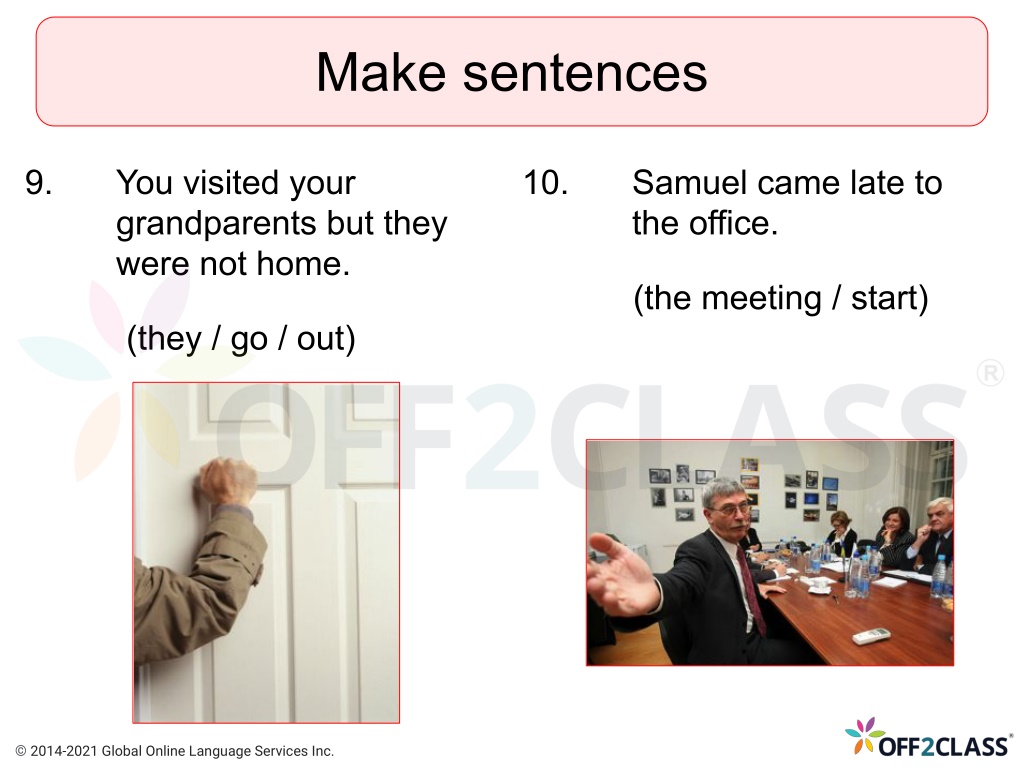 Make sentences

9. You visited your grandparents but they were not home.

(they / go / out)

10. Samuel came late to the office.

(the meeting / start)

OFF2CLASS®

© 2014-2021 Global Online Language Services Inc.

OFF2CLASS®